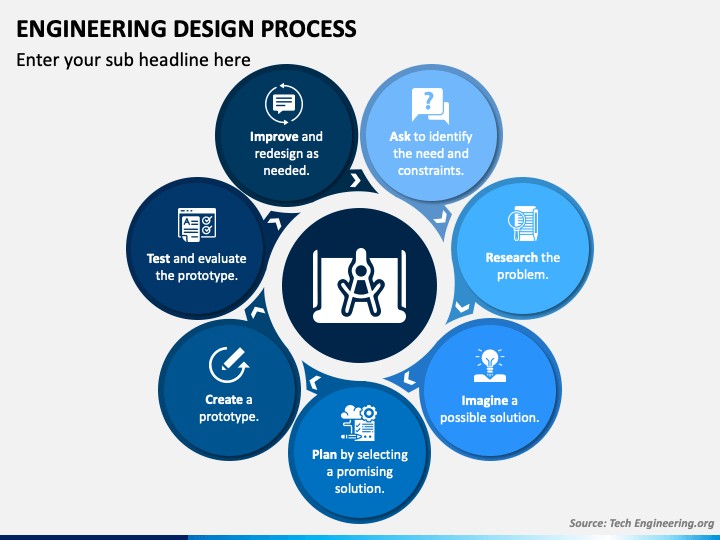 ENGINEERING DESIGN PROCESS

Enter your sub headline here

Ask to identify the need and constraints.

Research the problem.

Imagine a possible solution.

Plan by selecting a promising solution.

Create a prototype.

Test and evaluate the prototype.

Improve and redesign as needed.

Source: Tech Engineering.org